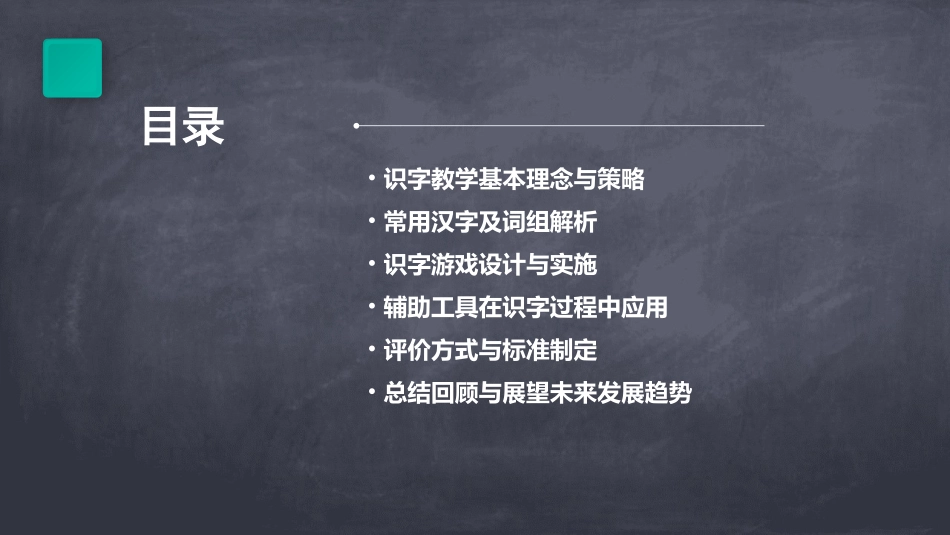 目录

• 识字教学基本理念与策略
• 常用汉字及词组解析
• 识字游戏设计与实施
• 辅助工具在识字过程中应用
• 评价方式与标准制定
• 总结回顾与展望未来发展趋势